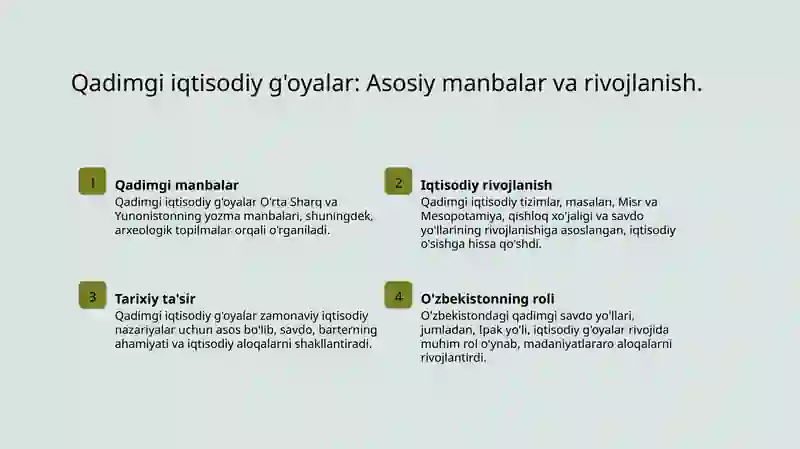 Qadimgi iqtisodiy g'oyalar: Asosiy manbalar va rivojlanish.

1

Qadimgi manbalar

Qadimgi iqtisodiy g'oyalar O'rta Sharq va Yunonistonning yozma manbalari, shuningdek, arxeologik topilmalar orqali o'rganiladi.

2

Iqtisodiy rivojlanish

Qadimgi iqtisodiy tizimlar, masalan, Misr va Mesopotamiya, qishloq xo'jaligi va savdo yo'llarining rivojlanishiga asoslangan, iqtisodiy o'sishga hissa qo'shdi.

3

Tarixiy ta'sir

Qadimgi iqtisodiy g'oyalar zamonaviy iqtisodiy nazariyalar uchun asos bo'lib, savdo, barterning ahamiyati va iqtisodiy aloqalarni shakllantiradi.

4

O'zbekistonning roli

O'zbekistondagi qadimgi savdo yo'llari, jumladan, Ipak yo'li, iqtisodiy g'oyalar rivojida muhim rol o'ynab, madaniyatlararo aloqalarni rivojlantirdi.